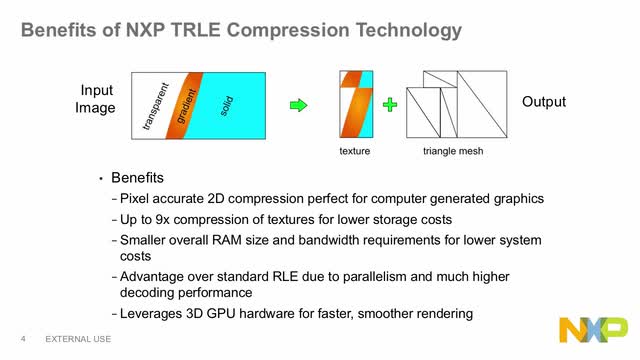 Benefits of NXP TRLE Compression Technology

Input Image

transparent

gradient

solid

texture

triangle mesh

Output

• Benefits

- Pixel accurate 2D compression perfect for computer generated graphics

- Up to 9x compression of textures for lower storage costs

- Smaller overall RAM size and bandwidth requirements for lower system costs

- Advantage over standard RLE due to parallelism and much higher decoding performance

- Leverages 3D GPU hardware for faster, smoother rendering

4 EXTERNAL USE

NXP